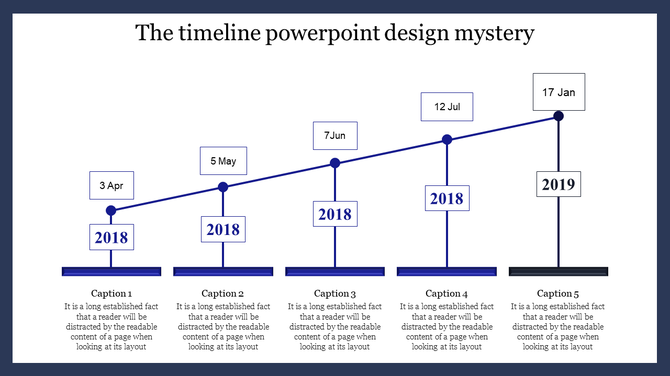 The timeline powerpoint design mystery

3 Apr

2018

5 May

2018

7Jun

2018

12 Jul

2018

17 Jan

2019

Caption 1
It is a long established fact that a reader will be distracted by the readable content of a page when looking at its layout

Caption 2
It is a long established fact that a reader will be distracted by the readable content of a page when looking at its layout

Caption 3
It is a long established fact that a reader will be distracted by the readable content of a page when looking at its layout

Caption 4
It is a long established fact that a reader will be distracted by the readable content of a page when looking at its layout

Caption 5
It is a long established fact that a reader will be distracted by the readable content of a page when looking at its layout